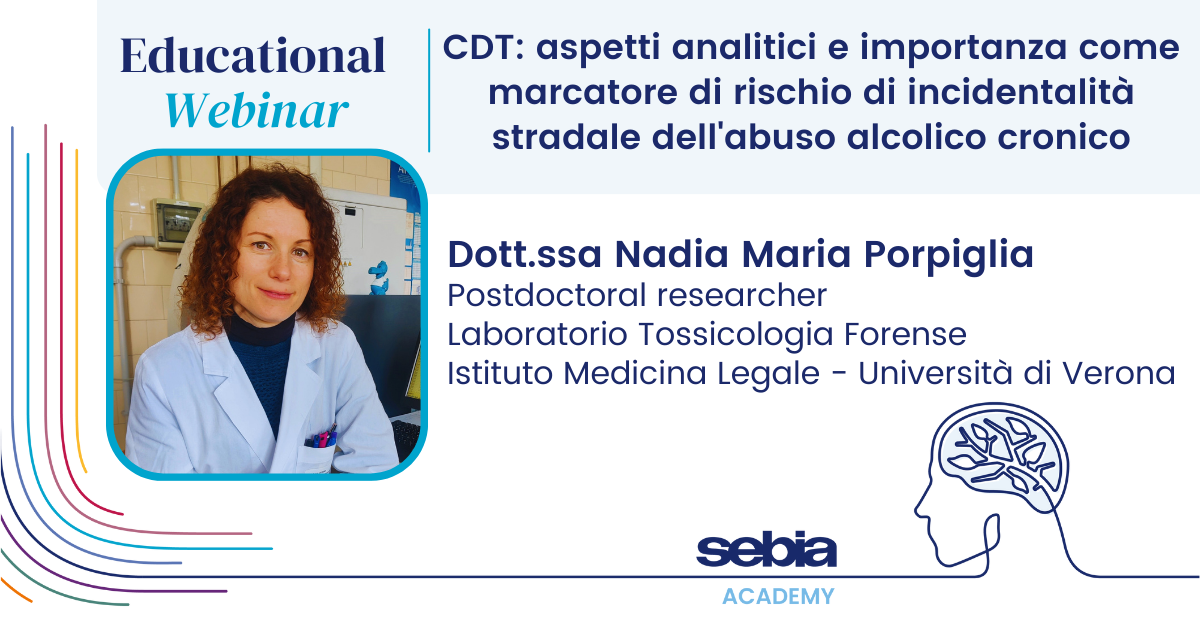 Educational
Webinar

CDT: aspetti analitici e importanza come marcatore di rischio di incidentalità stradale dell'abuso alcolico cronico

Dott.ssa Nadia Maria Porpiglia
Postdoctoral researcher
Laboratorio Tossicologia Forense
Istituto Medicina Legale - Università di Verona

sebia
ACADEMY